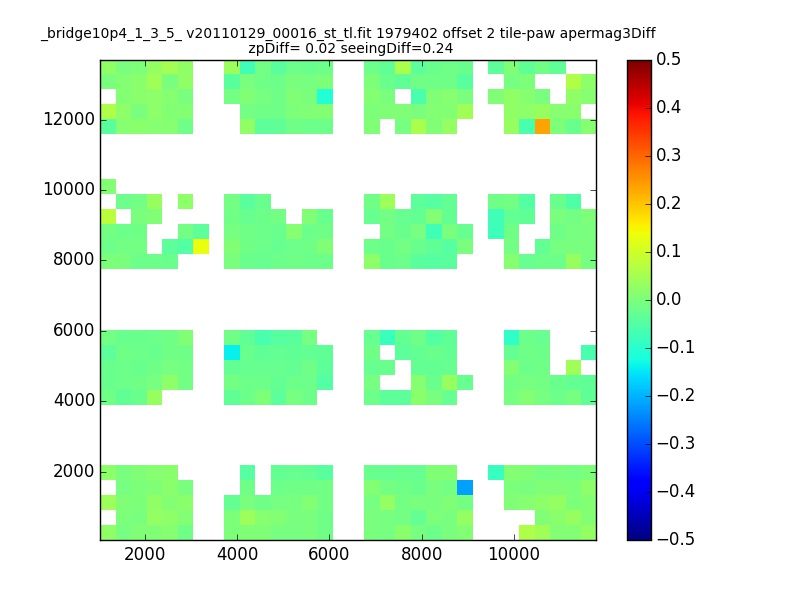 _bridge10p4_1_3_5_ v20110129_00016_st_tl.fit 1979402 offset 2 tile-paw apermag3Diff
zpDiff= 0.02 seeingDiff=0.24

12000
10000
8000
6000
4000
2000

2000 4000 6000 8000 10000

0.5
0.4
0.3
0.2
0.1
0.0
−0.1
−0.2
−0.3
−0.4
−0.5